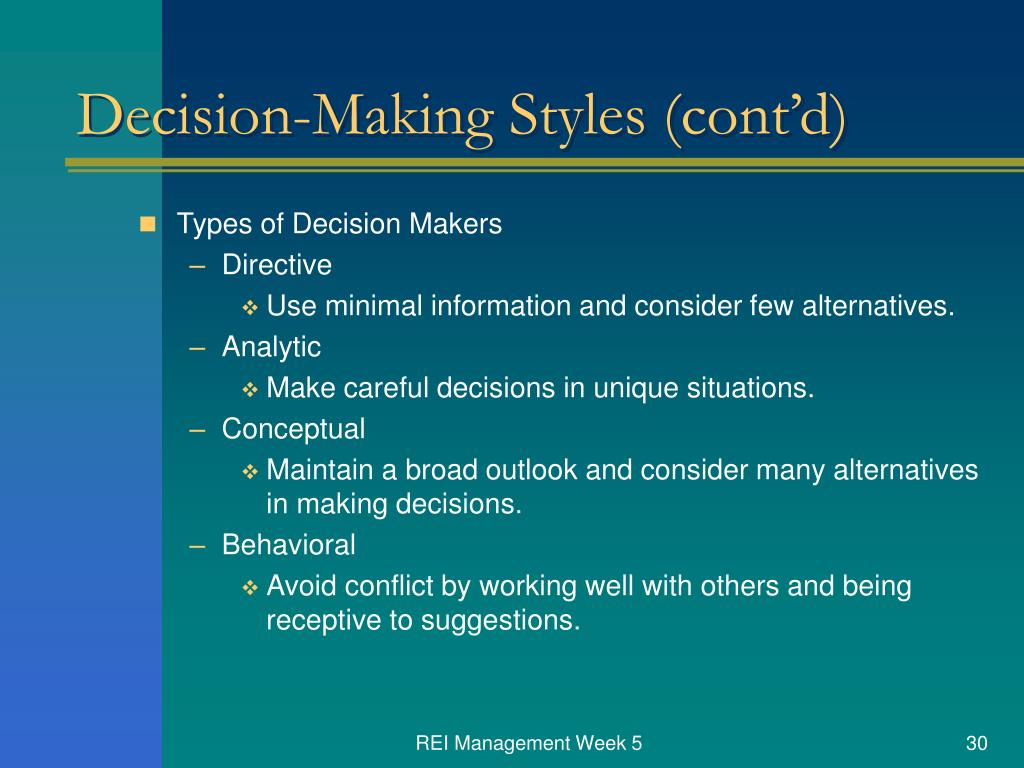 Decision-Making Styles (cont’d)

Types of Decision Makers

– Directive

Use minimal information and consider few alternatives.

– Analytic

Make careful decisions in unique situations.

– Conceptual

Maintain a broad outlook and consider many alternatives in making decisions.

– Behavioral

Avoid conflict by working well with others and being receptive to suggestions.

REI Management Week 5

30